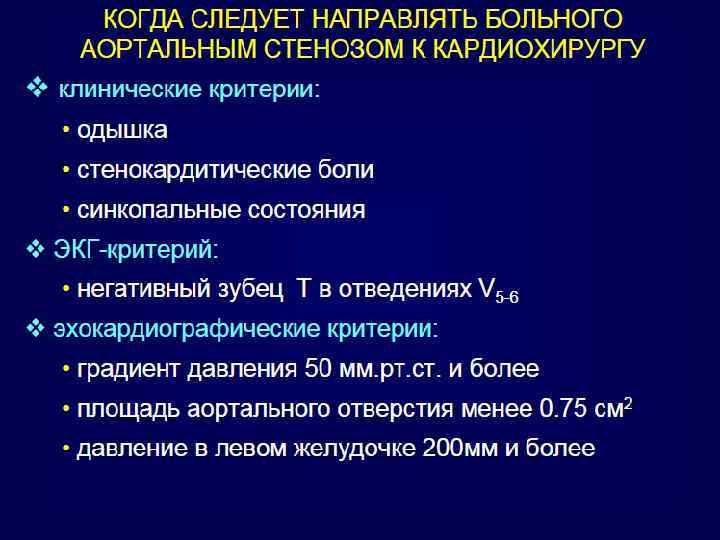 КОГДА СЛЕДУЕТ НАПРАВЛЯТЬ БОЛЬНОГО АОРТАЛЬНЫМ СТЕНОЗОМ К КАРДИОХИРУРГУ

❖ клинические критерии:

• одышка

• стенокардитические боли

• синкопальные состояния

❖ ЭКГ-критерий:

• негативный зубец Т в отведениях $V_{5-6}$

❖ эхокардиографические критерии:

• градиент давления 50 мм.рт.ст. и более

• площадь аортального отверстия менее 0.75 $см^2$

• давление в левом желудочке 200мм и более